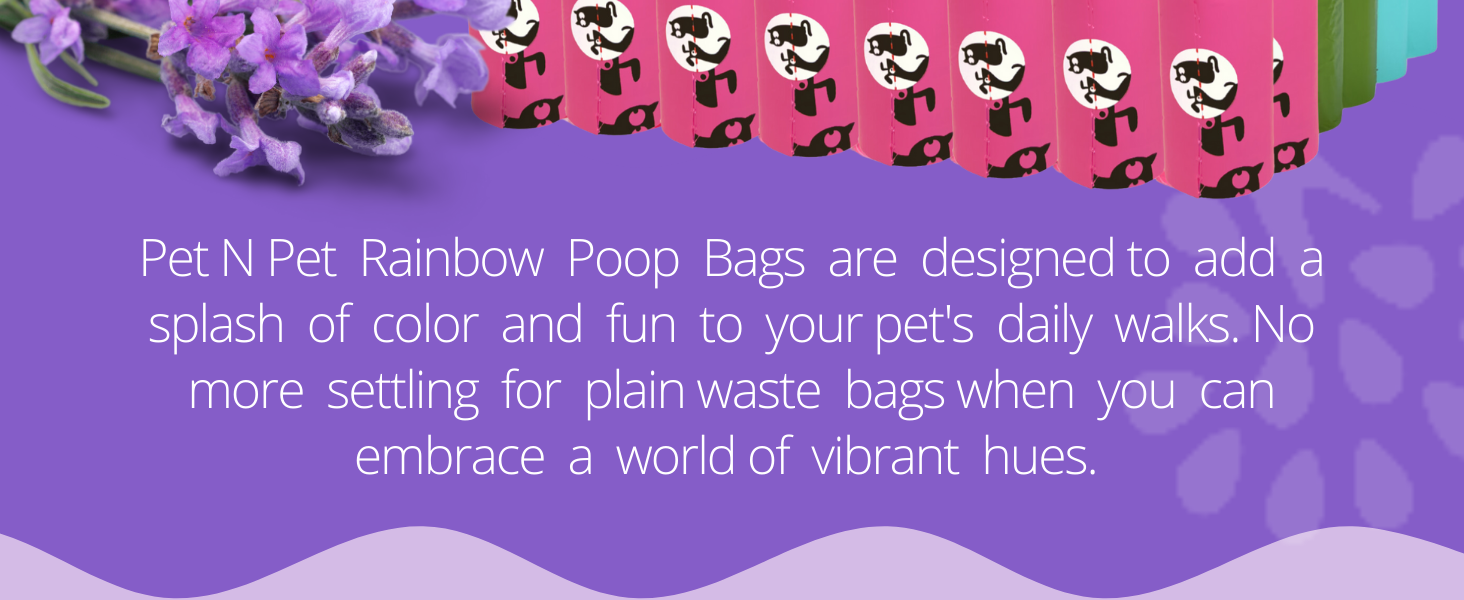 Pet N Pet Rainbow Poop Bags are designed to add a splash of color and fun to your pet's daily walks. No more settling for plain waste bags when you can embrace a world of vibrant hues.